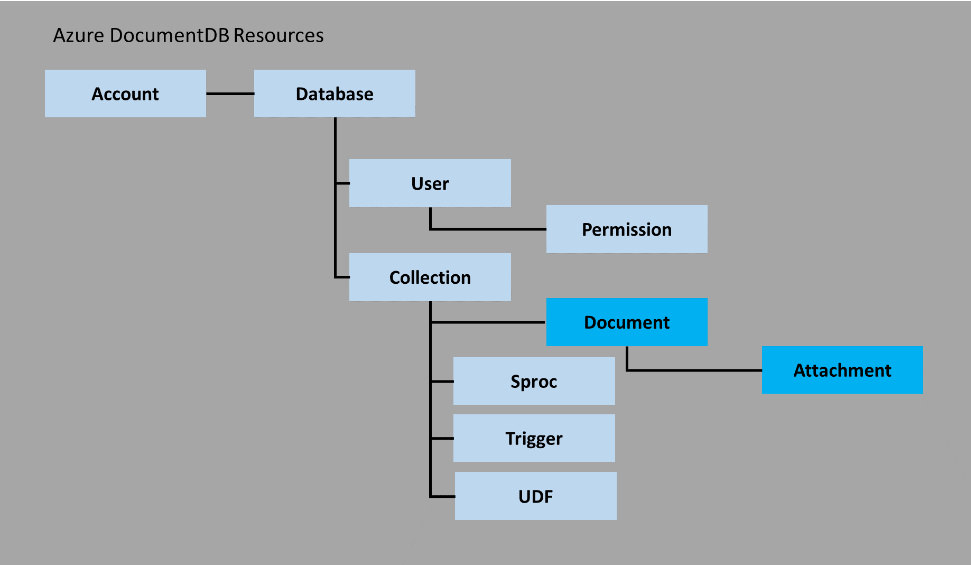 Azure DocumentDB Resources

Account

Database

User

Permission

Collection

Document

Attachment

Sproc

Trigger

UDF